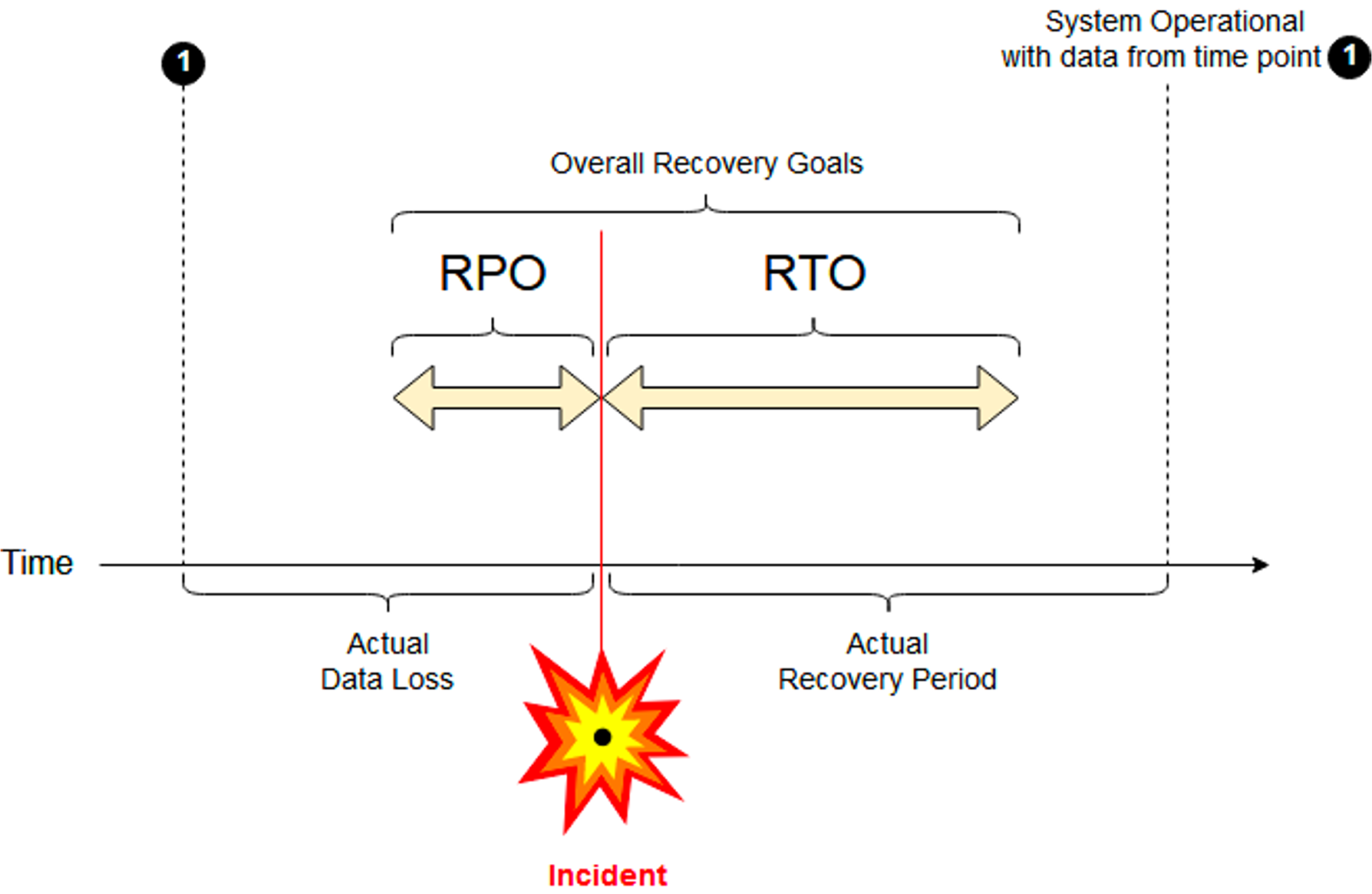 1

System Operational
with data from time point 1

Overall Recovery Goals

RPO

RTO

Time

Actual
Data Loss

Actual
Recovery Period

Incident